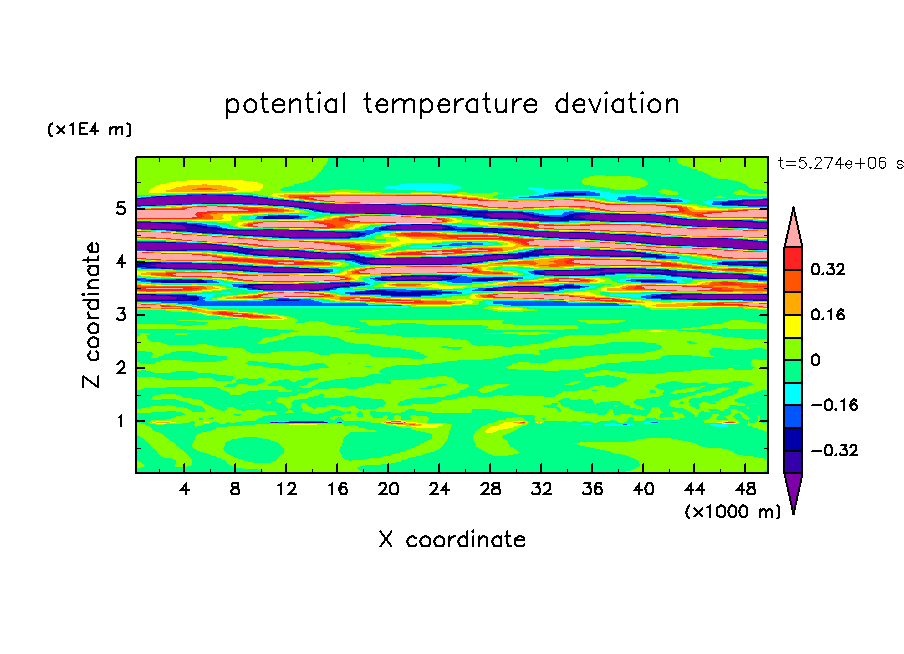 potential temperature deviation

(x1E4 m)

t=5.274e+06 s

Z coordinate

5
4
3
2
1

4 8 12 16 20 24 28 32 36 40 44 48

(x1000 m)

X coordinate

0.32
0.16
0
−0.16
−0.32